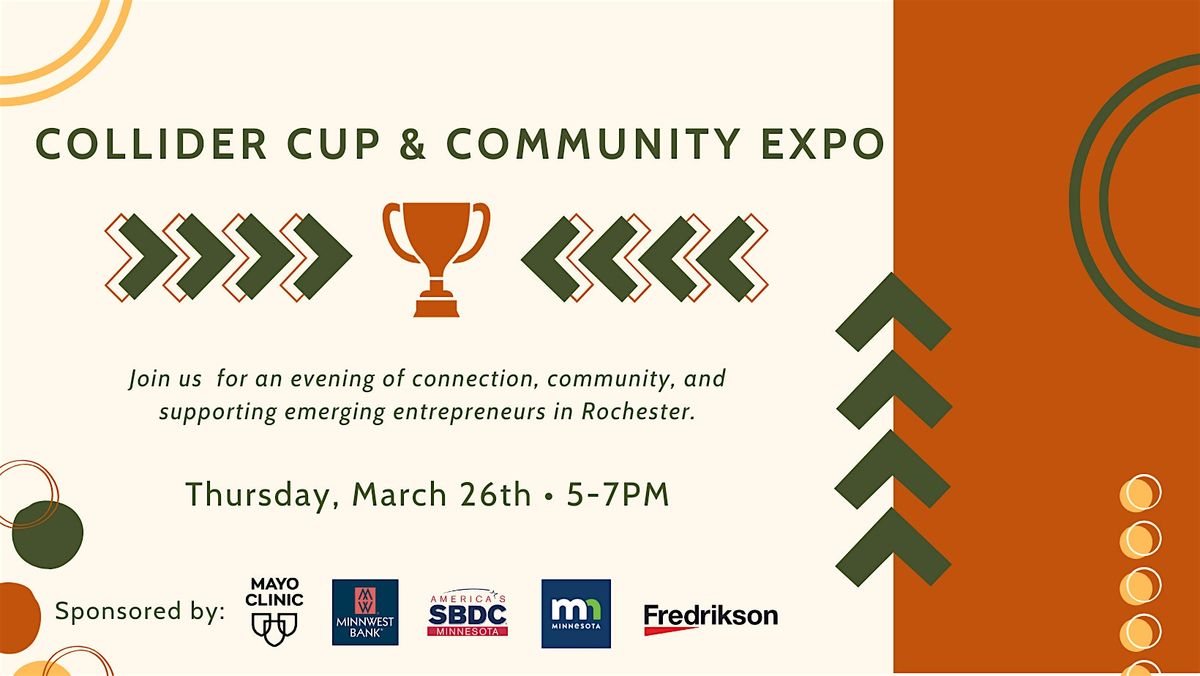 COLLIDER CUP & COMMUNITY EXPO

Join us for an evening of connection, community, and supporting emerging entrepreneurs in Rochester.

Thursday, March 26th • 5-7PM

Sponsored by:

MAYO CLINIC

MW MINNWEST BANK

AMERICA'S SBDC MINNESOTA

mn MINNESOTA

Fredrikson